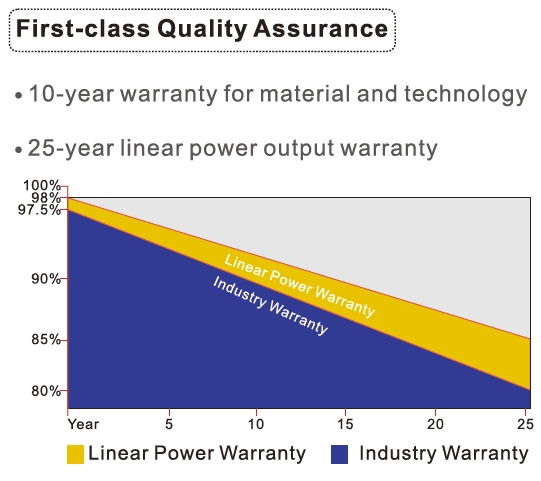 First-class Quality Assurance

• 10-year warranty for material and technology

• 25-year linear power output warranty

100%
98%
97.5%
90%
85%
80%

Linear Power Warranty
Industry Warranty

Year 5 10 15 20 25

Linear Power Warranty Industry Warranty